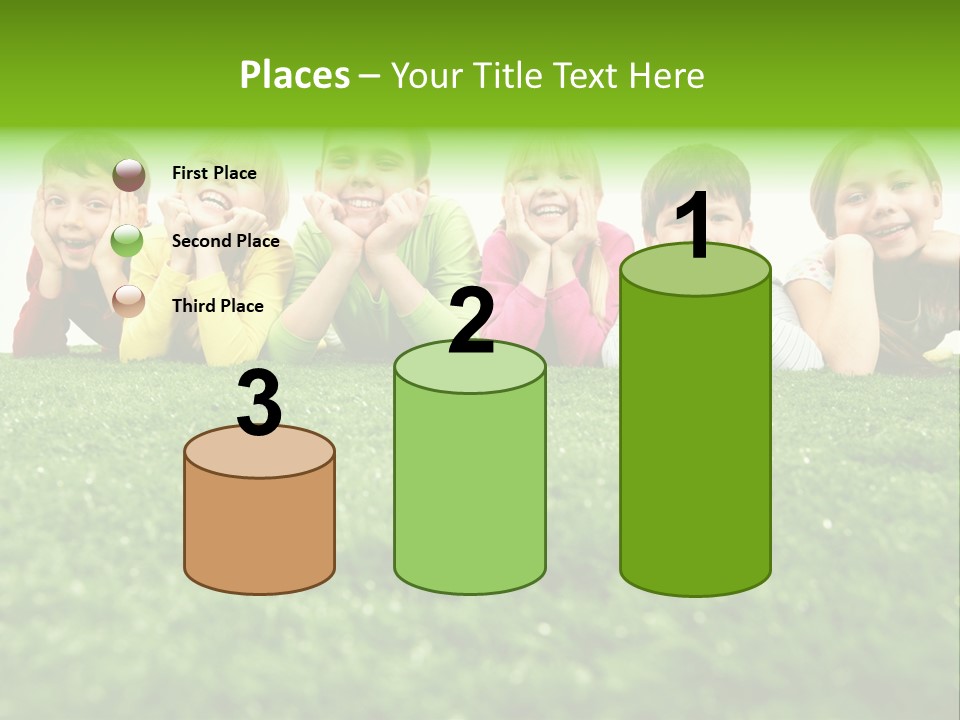 Places – Your Title Text Here

First Place

Second Place

Third Place

3

2

1